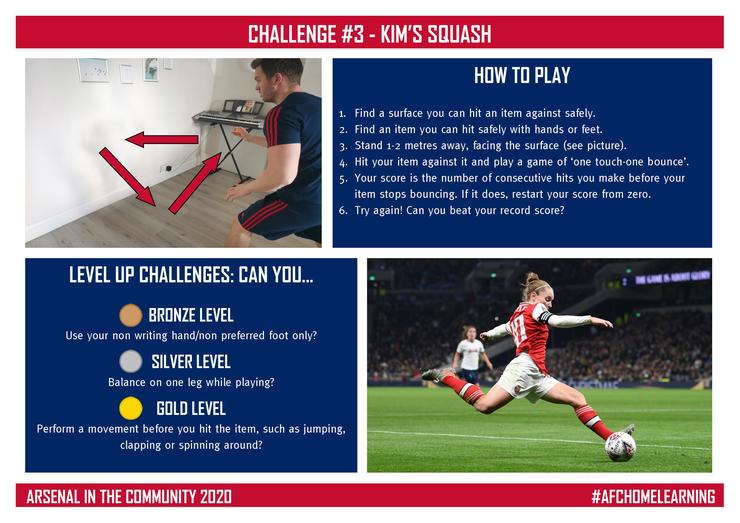 CHALLENGE #3 - KIM'S SQUASH

HOW TO PLAY

1. Find a surface you can hit an item against safely.
2. Find an item you can hit safely with hands or feet.
3. Stand 1-2 metres away, facing the surface (see picture).
4. Hit your item against it and play a game of 'one touch-one bounce'.
5. Your score is the number of consecutive hits you make before your item stops bouncing. If it does, restart your score from zero.
6. Try again! Can you beat your record score?

LEVEL UP CHALLENGES: CAN YOU...

BRONZE LEVEL
Use your non writing hand/non preferred foot only?

SILVER LEVEL
Balance on one leg while playing?

GOLD LEVEL
Perform a movement before you hit the item, such as jumping, clapping or spinning around?

THE GAME IS ABOUT GLORY

ARSENAL IN THE COMMUNITY 2020

#AFCHOMELEARNING